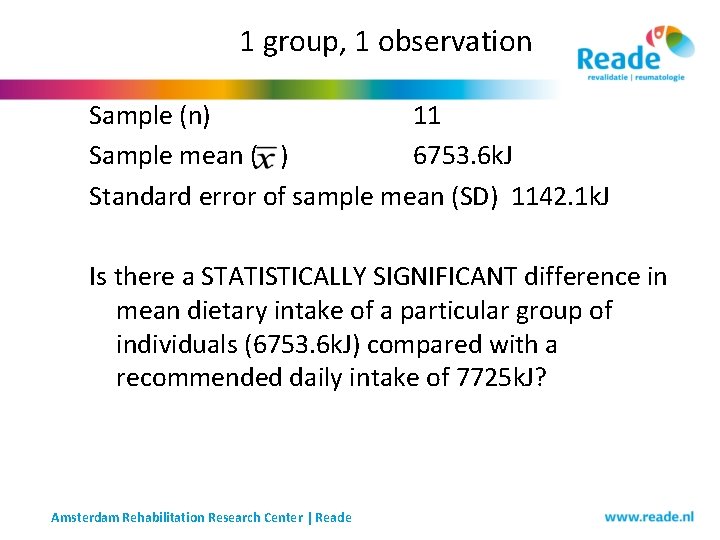 1 group, 1 observation

Reade
revalidatie | reumatologie

Sample (n) 11

Sample mean ($\overline{x}$) 6753.6kJ

Standard error of sample mean (SD) 1142.1kJ

Is there a STATISTICALLY SIGNIFICANT difference in mean dietary intake of a particular group of individuals (6753.6kJ) compared with a recommended daily intake of 7725kJ?

Amsterdam Rehabilitation Research Center | Reade

www.reade.nl